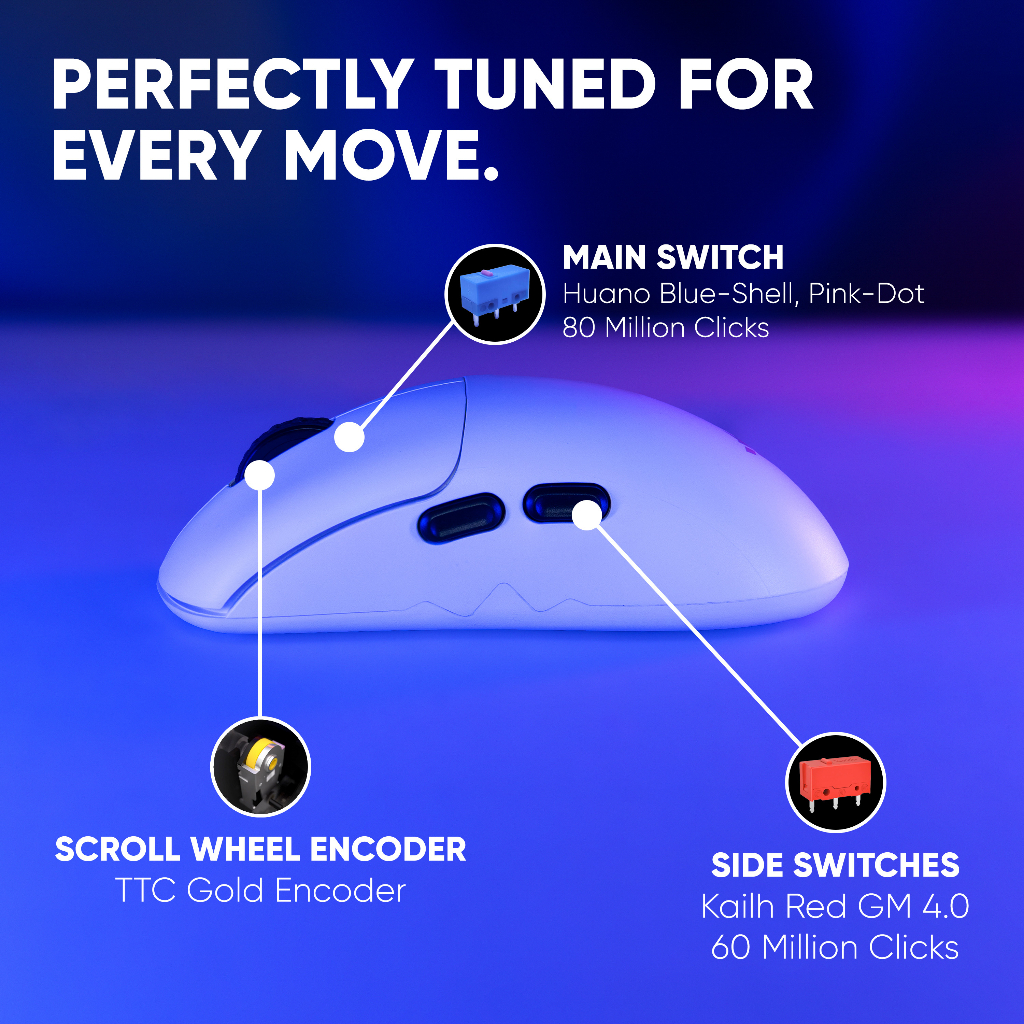 PERFECTLY TUNED FOR EVERY MOVE.

MAIN SWITCH
Huano Blue-Shell, Pink-Dot
80 Million Clicks

SCROLL WHEEL ENCODER
TTC Gold Encoder

SIDE SWITCHES
Kailh Red GM 4.0
60 Million Clicks